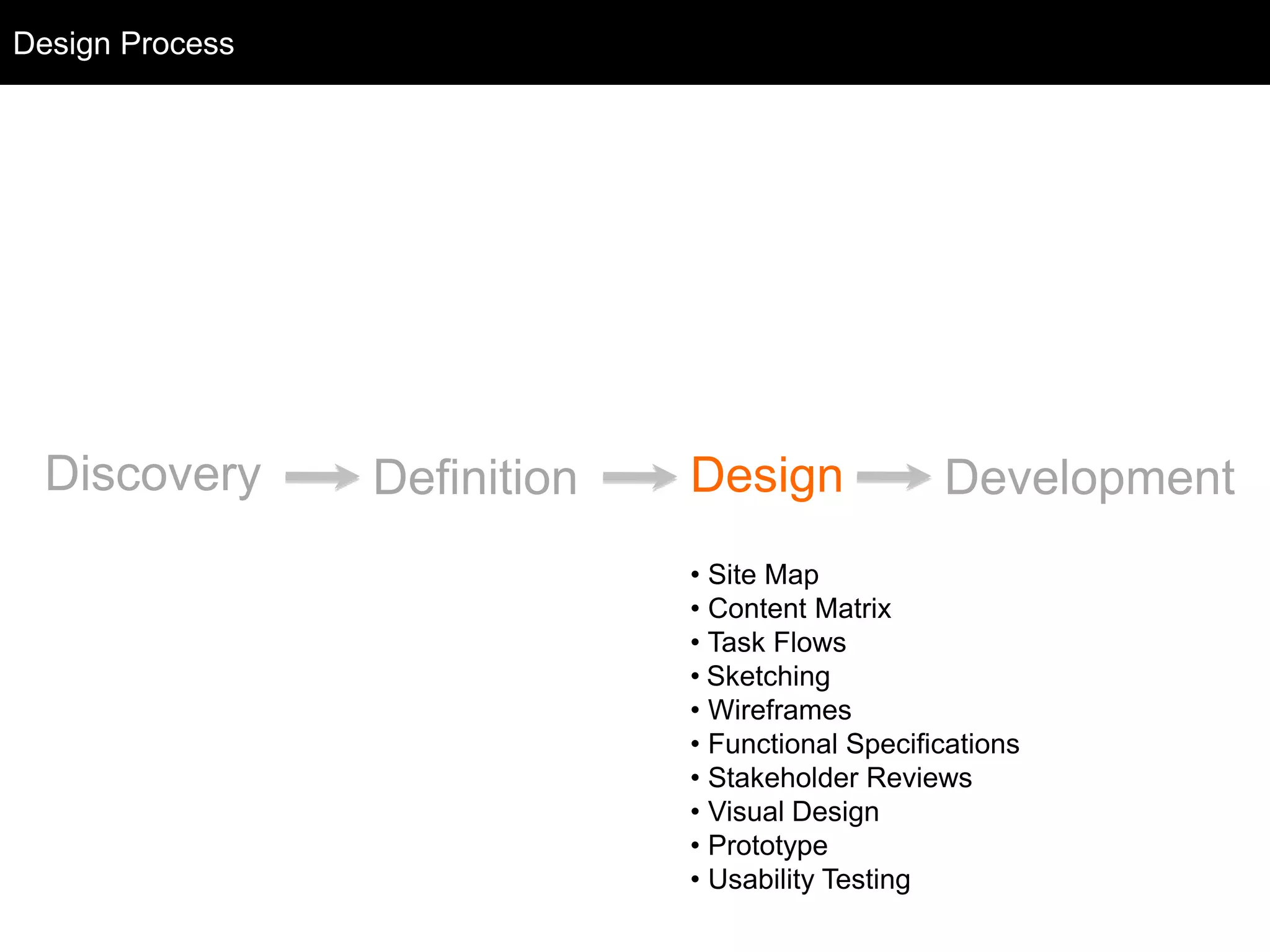 Design Process

Discovery → Definition → Design → Development

• Site Map
• Content Matrix
• Task Flows
• Sketching
• Wireframes
• Functional Specifications
• Stakeholder Reviews
• Visual Design
• Prototype
• Usability Testing